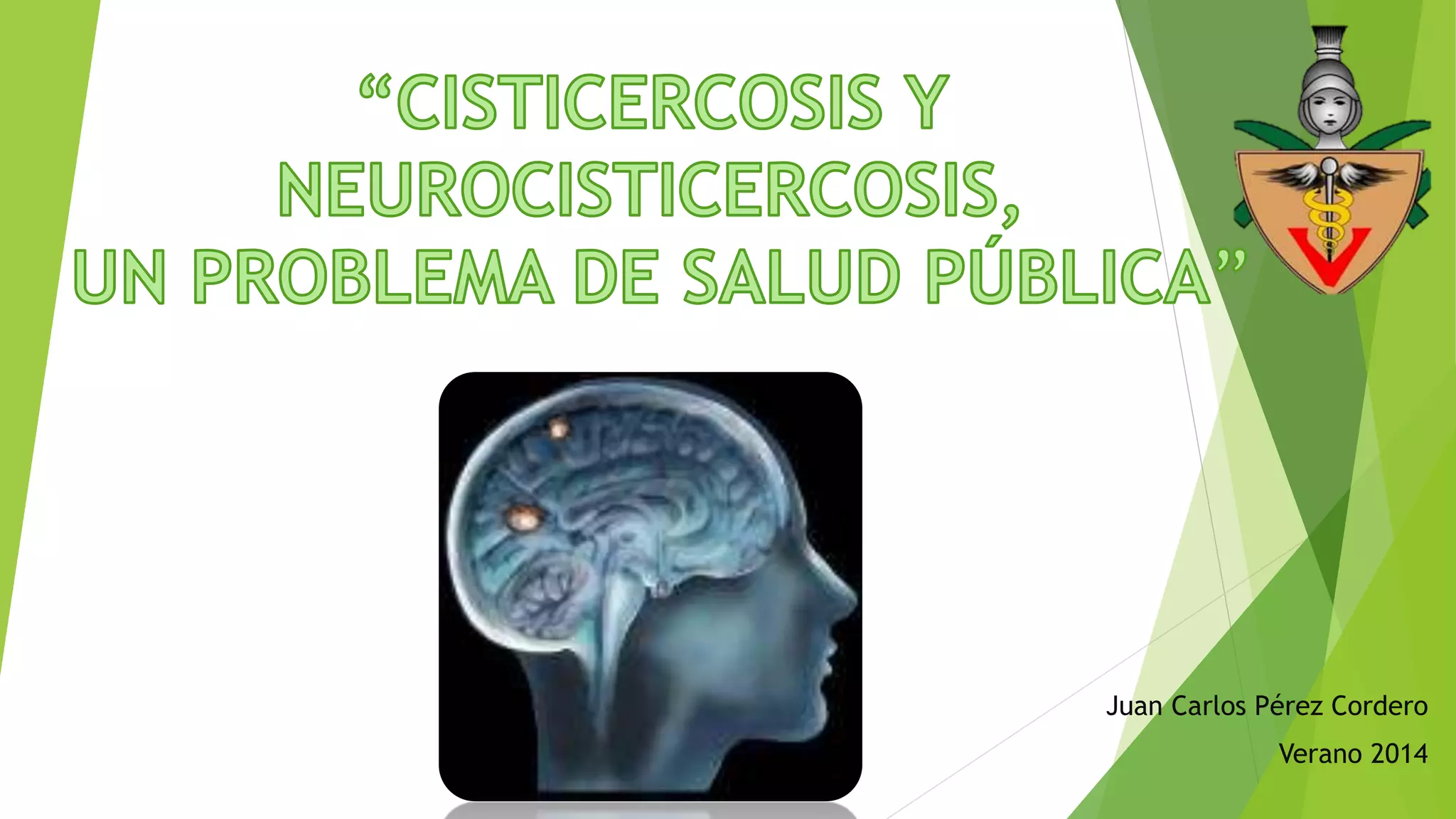 “CISTICERCOSIS Y NEUROCISTICERCOSIS, UN PROBLEMA DE SALUD PÚBLICA”

Juan Carlos Pérez Cordero

Verano 2014